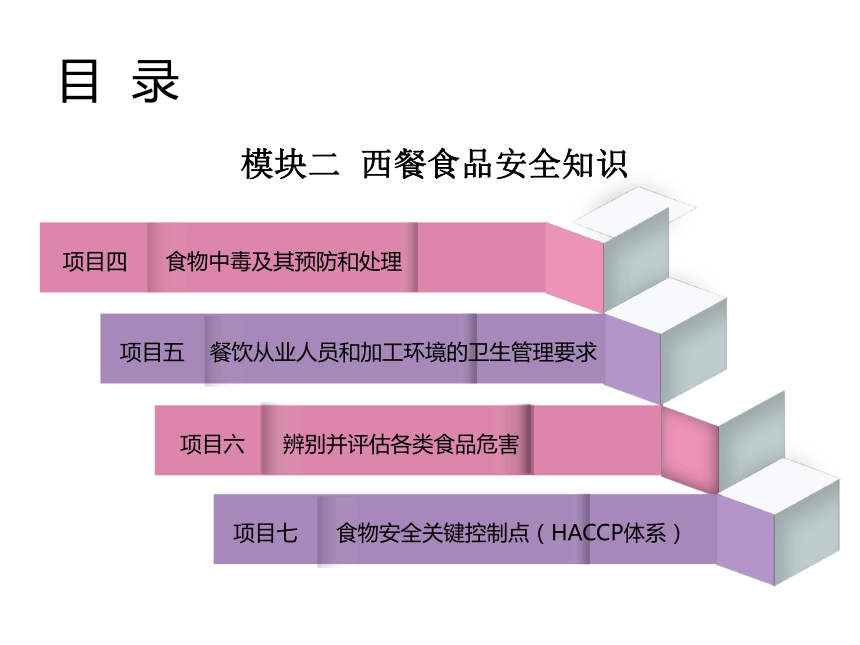 目 录

模块二 西餐食品安全知识

项目四 食物中毒及其预防和处理

项目五 餐饮从业人员和加工环境的卫生管理要求

项目六 辨别并评估各类食品危害

项目七 食物安全关键控制点（HACCP体系）